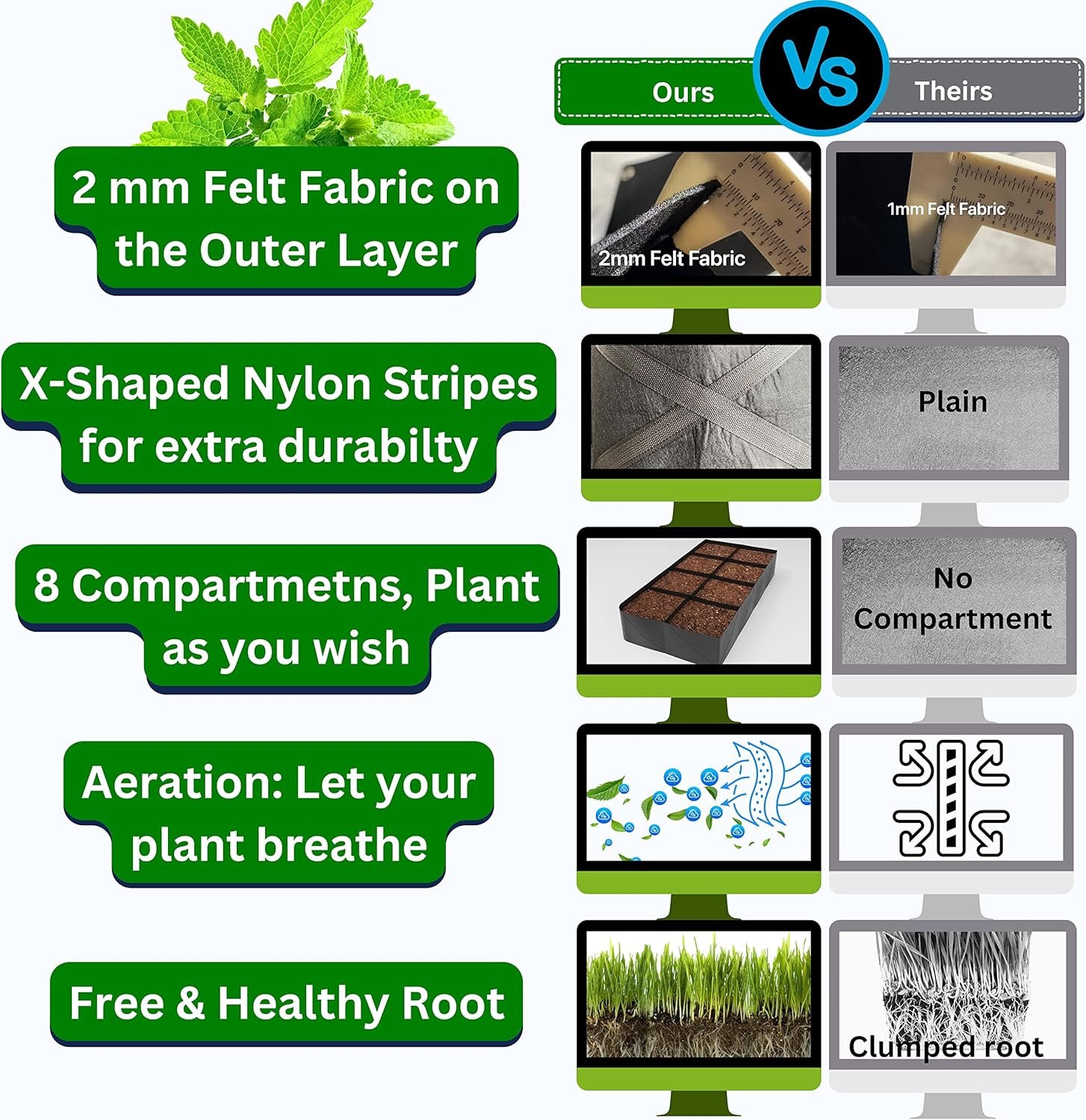 Ours

Vs

Theirs

2 mm Felt Fabric on the Outer Layer

2mm Felt Fabric

1mm Felt Fabric

X-Shaped Nylon Stripes for extra durabilty

Plain

8 Compartmetns, Plant as you wish

No Compartment

Aeration: Let your plant breathe

Free & Healthy Root

Clumped root